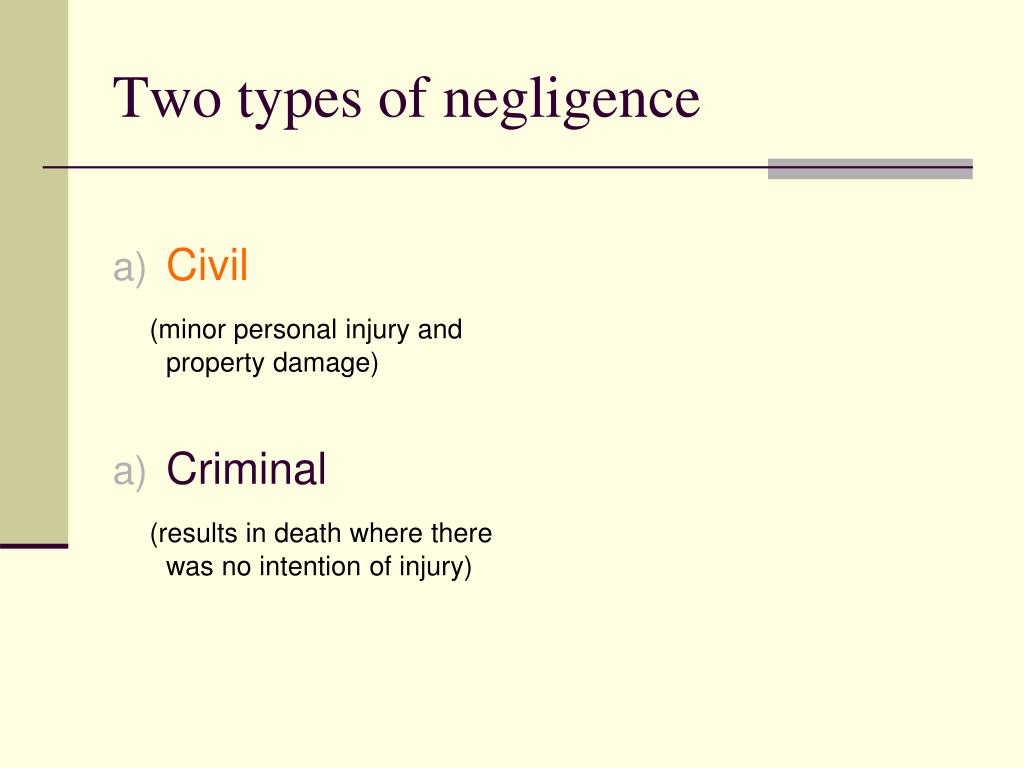 Two types of negligence

a) Civil

(minor personal injury and property damage)

a) Criminal

(results in death where there was no intention of injury)